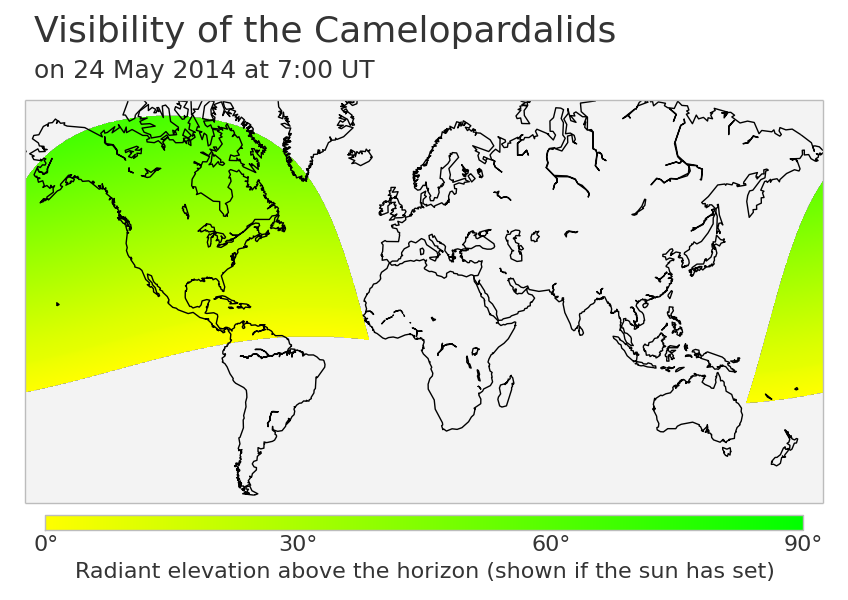 Visibility of the Camelopardalids
on 24 May 2014 at 7:00 UT

0° 30° 60° 90°
Radiant elevation above the horizon (shown if the sun has set)